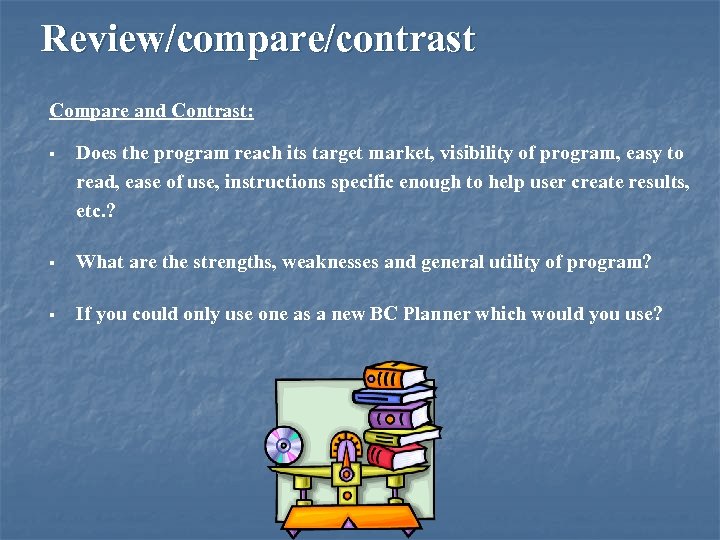 Review/compare/contrast

Compare and Contrast:

▪ Does the program reach its target market, visibility of program, easy to read, ease of use, instructions specific enough to help user create results, etc.?

▪ What are the strengths, weaknesses and general utility of program?

▪ If you could only use one as a new BC Planner which would you use?